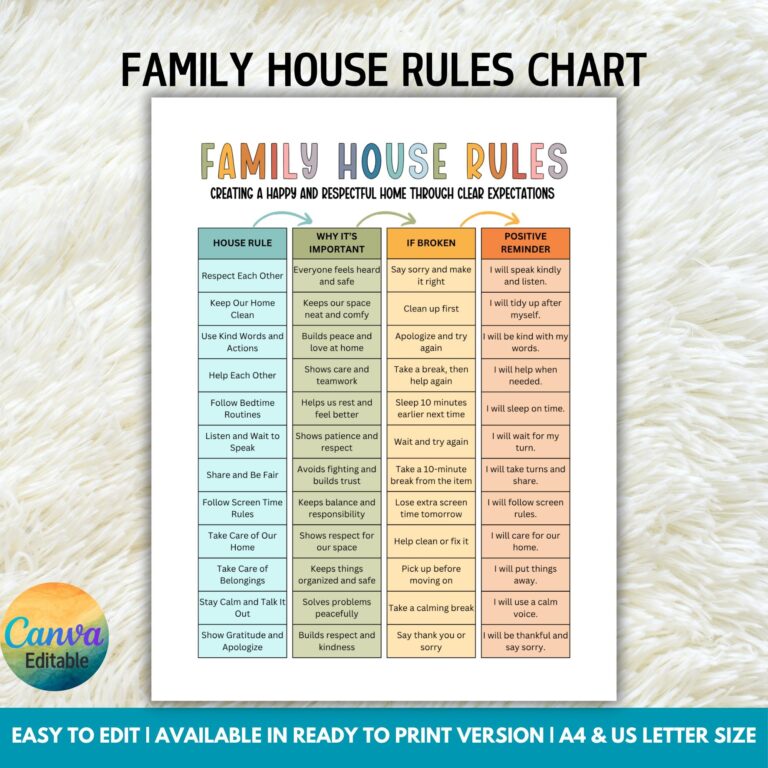 FAMILY HOUSE RULES CHART

FAMILY HOUSE RULES

CREATING A HAPPY AND RESPECTFUL HOME THROUGH CLEAR EXPECTATIONS

| HOUSE RULE | WHY IT'S IMPORTANT | IF BROKEN | POSITIVE REMINDER |
|---|---|---|---|
| Respect Each Other | Everyone feels heard and safe | Say sorry and make it right | I will speak kindly and listen. |
| Keep Our Home Clean | Keeps our space neat and comfy | Clean up first | I will tidy up after myself. |
| Use Kind Words and Actions | Builds peace and love at home | Apologize and try again | I will be kind with my words. |
| Help Each Other | Shows care and teamwork | Take a break, then help again | I will help when needed. |
| Follow Bedtime Routines | Helps us rest and feel better | Sleep 10 minutes earlier next time | I will sleep on time. |
| Listen and Wait to Speak | Shows patience and respect | Wait and try again | I will wait for my turn. |
| Share and Be Fair | Avoids fighting and builds trust | Take a 10-minute break from the item | I will take turns and share. |
| Follow Screen Time Rules | Keeps balance and responsibility | Lose extra screen time tomorrow | I will follow screen rules. |
| Take Care of Our Home | Shows respect for our space | Help clean or fix it | I will care for our home. |
| Take Care of Belongings | Keeps things organized and safe | Pick up before moving on | I will put things away. |
| Stay Calm and Talk It Out | Solves problems peacefully | Take a calming break | I will use a calm voice. |
| Show Gratitude and Apologize | Builds respect and kindness | Say thank you or sorry | I will be thankful and say sorry. |

Canva Editable

EASY TO EDIT | AVAILABLE IN READY TO PRINT VERSION | A4 & US LETTER SIZE